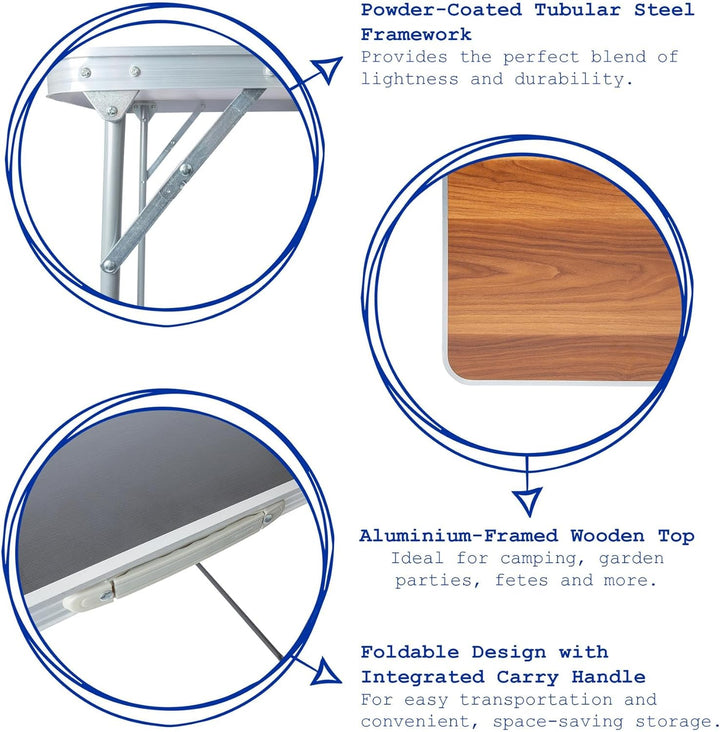 Powder-Coated Tubular Steel Framework
Provides the perfect blend of lightness and durability.

Aluminium-Framed Wooden Top
Ideal for camping, garden parties, fetes and more.

Foldable Design with Integrated Carry Handle
For easy transportation and convenient, space-saving storage.